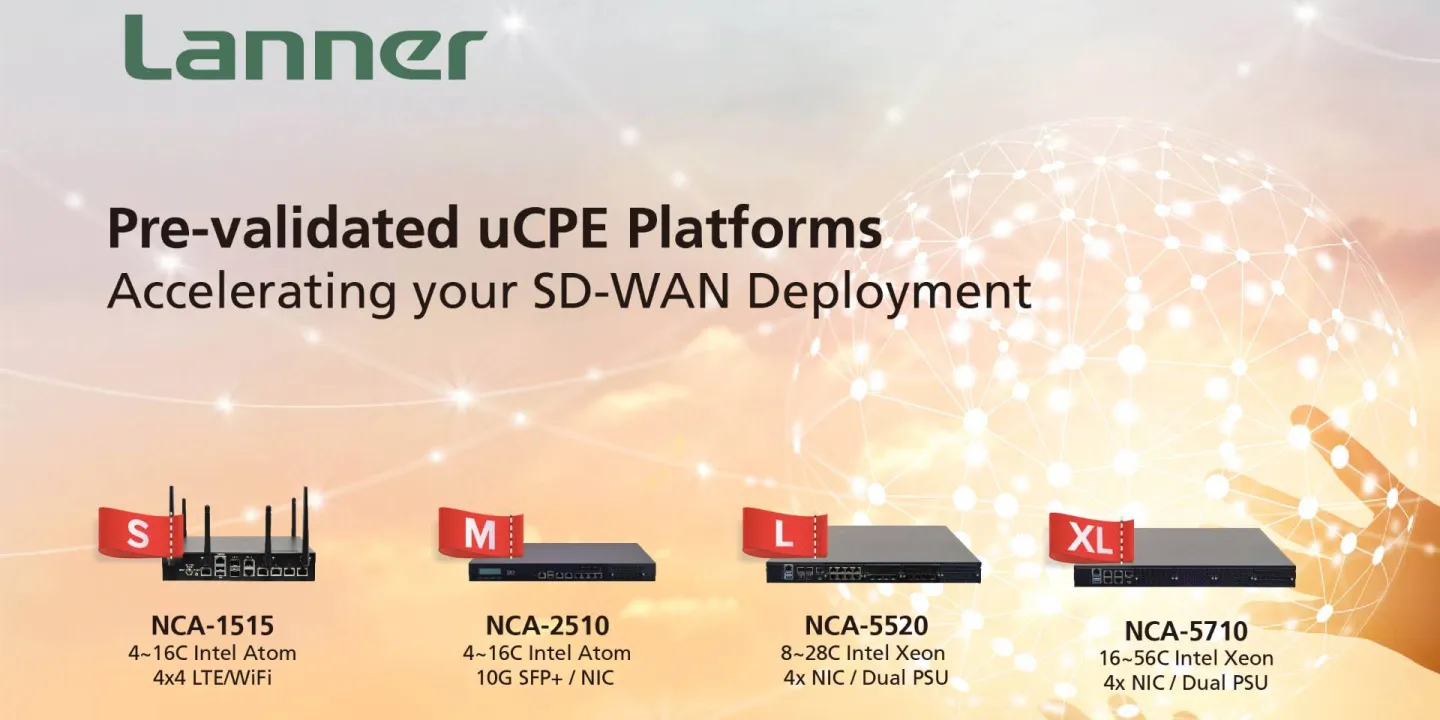 Lanner

Pre-validated uCPE Platforms
Accelerating your SD-WAN Deployment

S
NCA-1515
4~16C Intel Atom
4x4 LTE/WiFi

M
NCA-2510
4~16C Intel Atom
10G SFP+ / NIC

L
NCA-5520
8~28C Intel Xeon
4x NIC / Dual PSU

XL
NCA-5710
16~56C Intel Xeon
4x NIC / Dual PSU